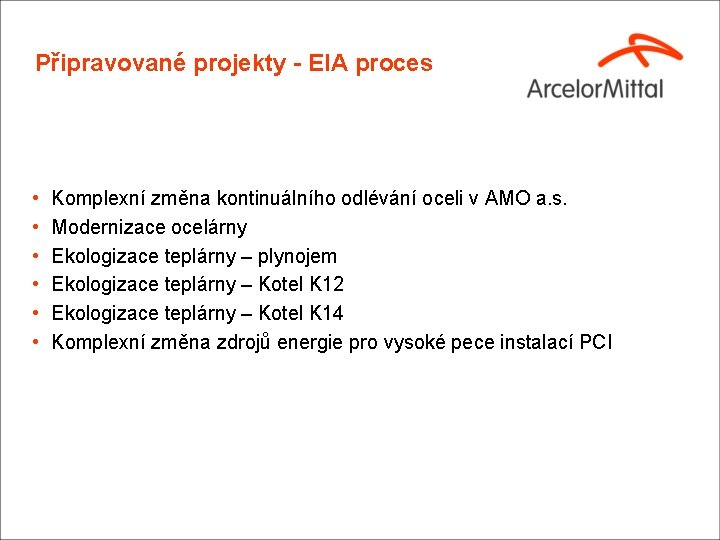 Připravované projekty - EIA proces

ArcelorMittal

• Komplexní změna kontinuálního odlévání oceli v AMO a.s.
• Modernizace ocelárny
• Ekologizace teplárny – plynojem
• Ekologizace teplárny – Kotel K12
• Ekologizace teplárny – Kotel K14
• Komplexní změna zdrojů energie pro vysoké pece instalací PCI